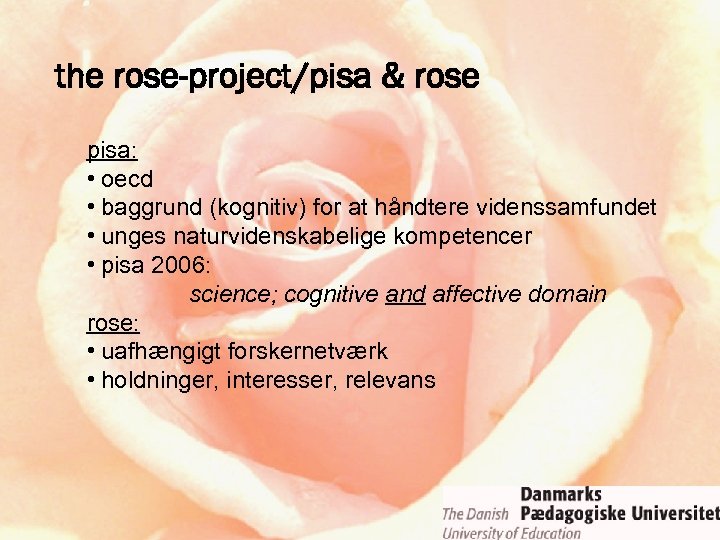 the rose-project/pisa & rose

pisa:
• oecd
• baggrund (kognitiv) for at håndtere videnssamfundet
• unges naturvidenskabelige kompetencer
• pisa 2006:
science; cognitive and affective domain

rose:
• uafhængigt forskernetværk
• holdninger, interesser, relevans

Danmarks Pædagogiske Universitet
The Danish University of Education